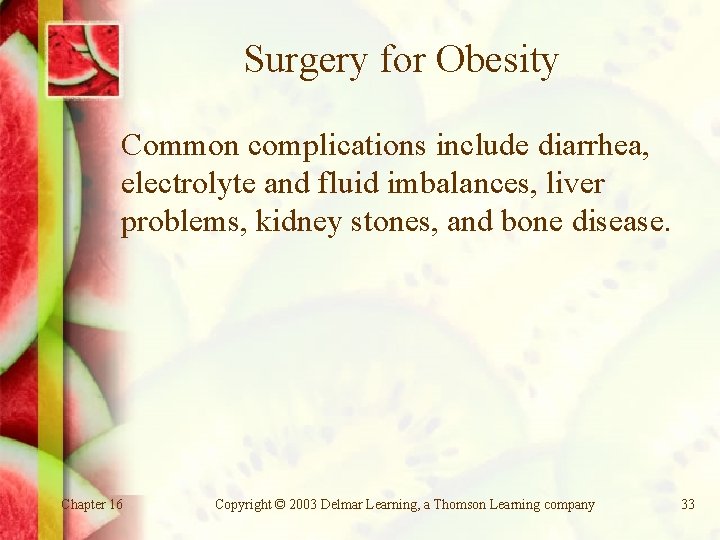 Surgery for Obesity

Common complications include diarrhea, electrolyte and fluid imbalances, liver problems, kidney stones, and bone disease.

Chapter 16

Copyright © 2003 Delmar Learning, a Thomson Learning company

33